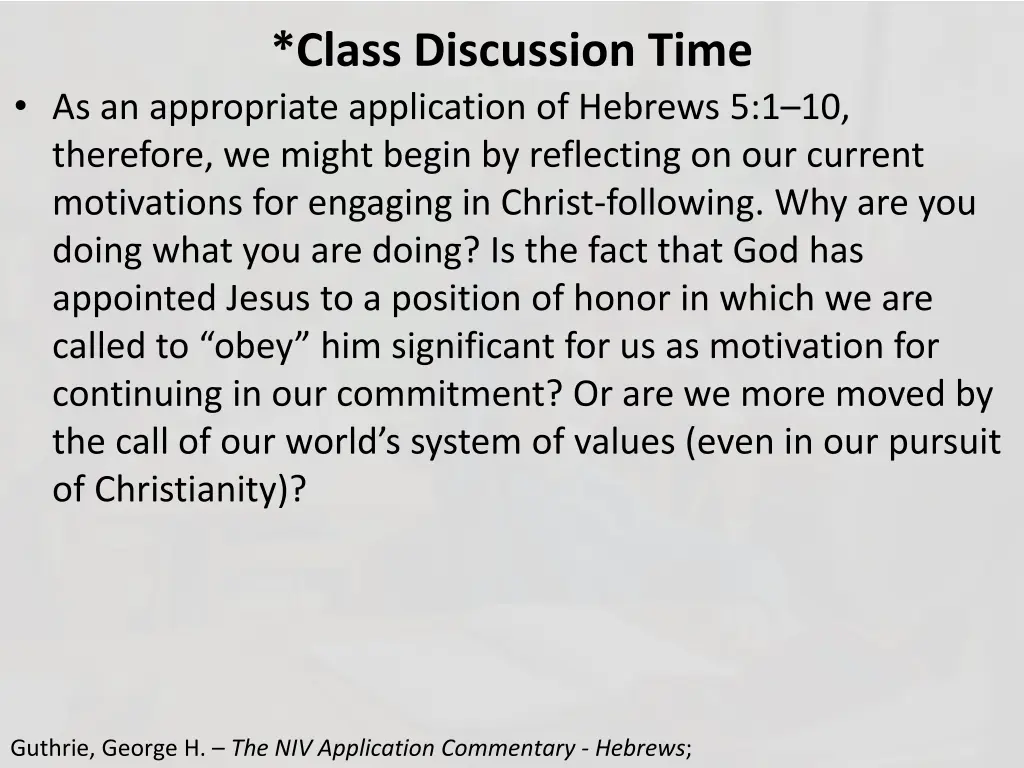 *Class Discussion Time

• As an appropriate application of Hebrews 5:1–10, therefore, we might begin by reflecting on our current motivations for engaging in Christ-following. Why are you doing what you are doing? Is the fact that God has appointed Jesus to a position of honor in which we are called to “obey” him significant for us as motivation for continuing in our commitment? Or are we more moved by the call of our world’s system of values (even in our pursuit of Christianity)?

Guthrie, George H. – The NIV Application Commentary - Hebrews;